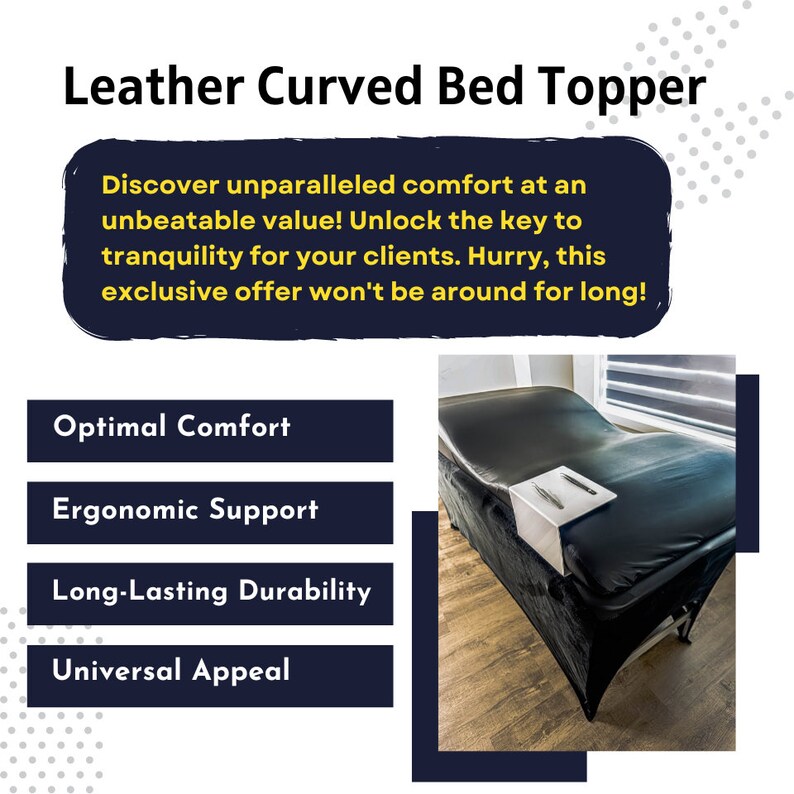 Leather Curved Bed Topper

Discover unparalleled comfort at an unbeatable value! Unlock the key to tranquility for your clients. Hurry, this exclusive offer won't be around for long!

Optimal Comfort

Ergonomic Support

Long-Lasting Durability

Universal Appeal